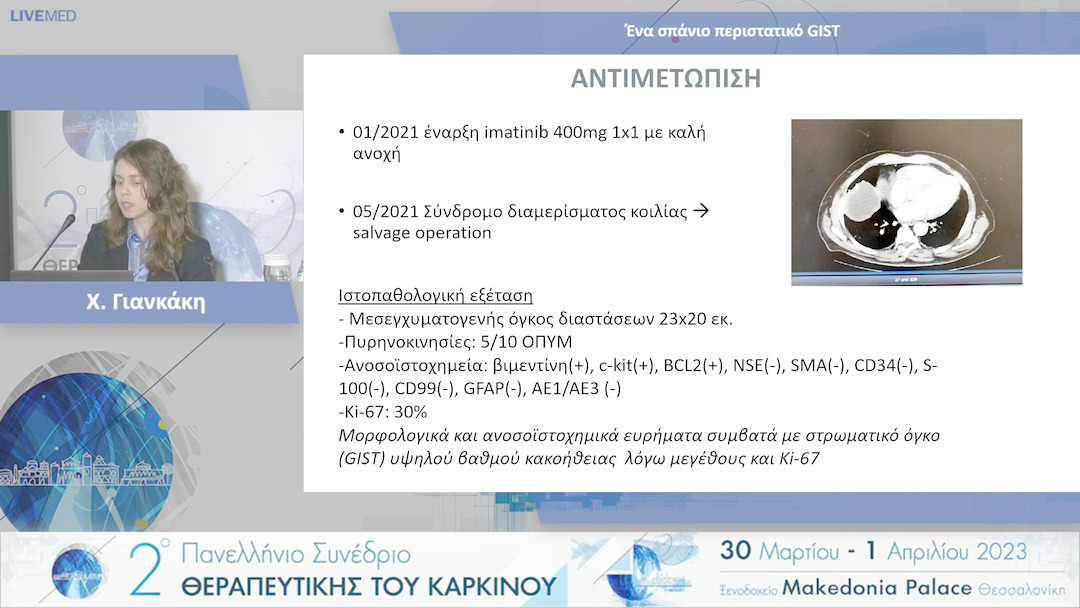 LIVEMED

Ένα σπάνιο περιστατικό GIST

Χ. Γιανκάκη

ΑΝΤΙΜΕΤΩΠΙΣΗ

• 01/2021 έναρξη imatinib 400mg 1x1 με καλή ανοχή

• 05/2021 Σύνδρομο διαμερίσματος κοιλίας → salvage operation

Ιστοπαθολογική εξέταση
- Μεσεγχυματογενής όγκος διαστάσεων 23x20 εκ.
-Πυρηνοκινησίες: 5/10 ΟΠΥΜ
-Ανοσοϊστοχημεία: βιμεντίνη(+), c-kit(+), BCL2(+), NSE(-), SMA(-), CD34(-), S-100(-), CD99(-), GFAP(-), AE1/AE3 (-)
-Ki-67: 30%
Μορφολογικά και ανοσοϊστοχημικά ευρήματα συμβατά με στρωματικό όγκο (GIST) υψηλού βαθμού κακοήθειας λόγω μεγέθους και Ki-67

2° Πανελλήνιο Συνέδριο ΘΕΡΑΠΕΥΤΙΚΗΣ ΤΟΥ ΚΑΡΚΙΝΟΥ

30 Μαρτίου - 1 Απριλίου 2023
Ξενοδοχείο Makedonia Palace Θεσσαλονίκη